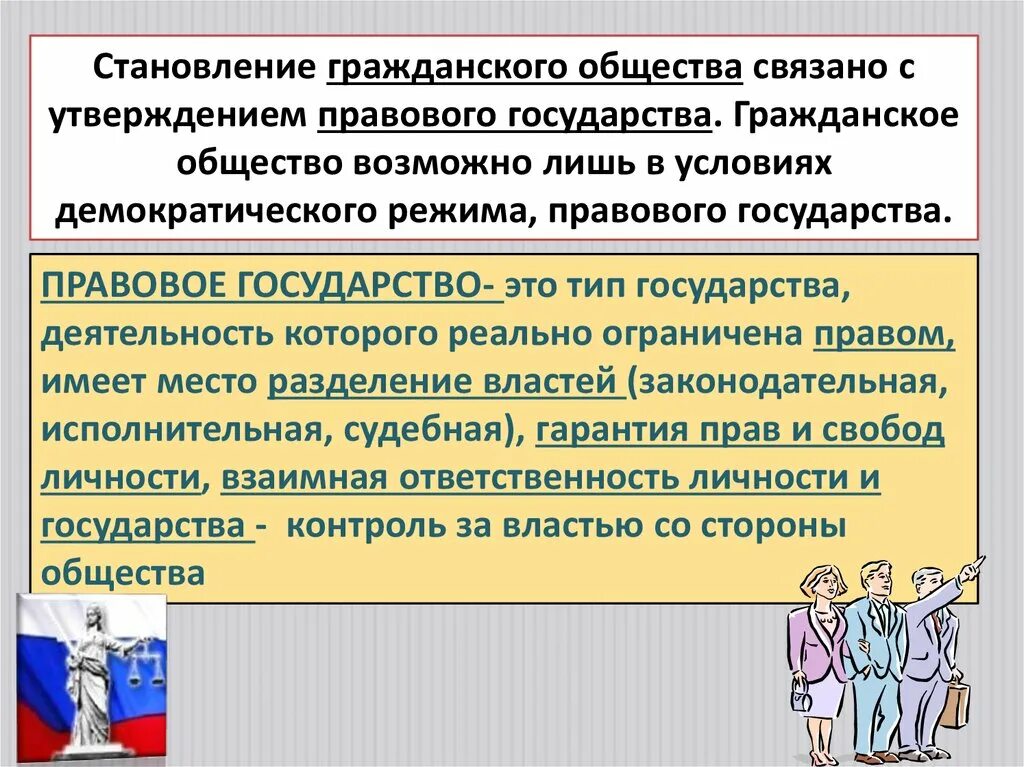 Становление гражданского общества связано с утверждением правового государства. Гражданское общество возможно лишь в условиях демократического режима, правового государства.

ПРАВОВОЕ ГОСУДАРСТВО- это тип государства, деятельность которого реально ограничена правом, имеет место разделение властей (законодательная, исполнительная, судебная), гарантия прав и свобод личности, взаимная ответственность личности и государства - контроль за властью со стороны общества